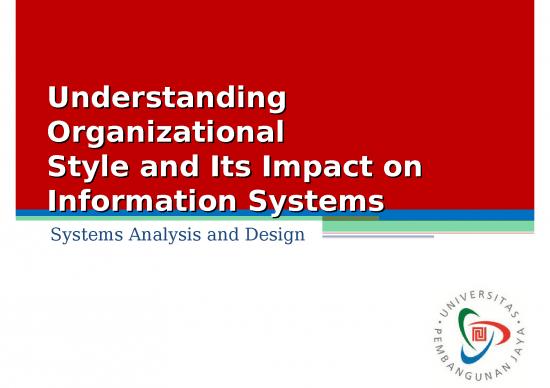 Understanding Organizational Style and Its Impact on Information Systems

Systems Analysis and Design

UNIVERSITAS PEMBANGUNAN JAYA